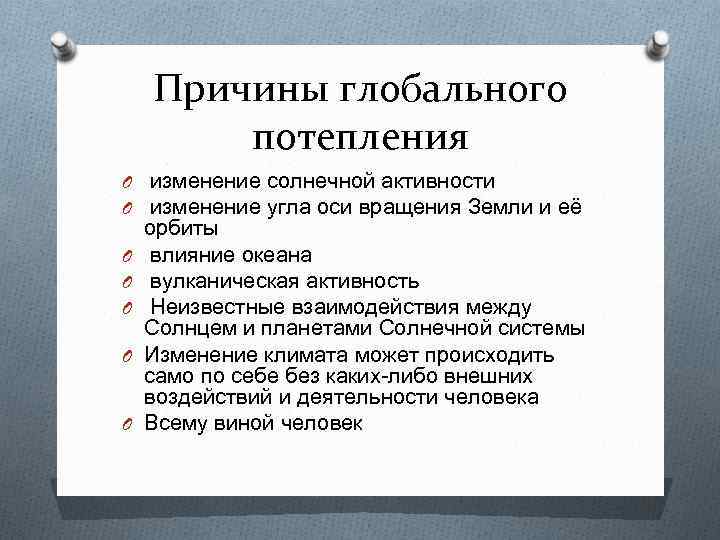 Причины глобального потепления

- изменение солнечной активности
- изменение угла оси вращения Земли и её орбиты
- влияние океана
- вулканическая активность
- Неизвестные взаимодействия между Солнцем и планетами Солнечной системы
- Изменение климата может происходить само по себе без каких-либо внешних воздействий и деятельности человека
- Всему виной человек